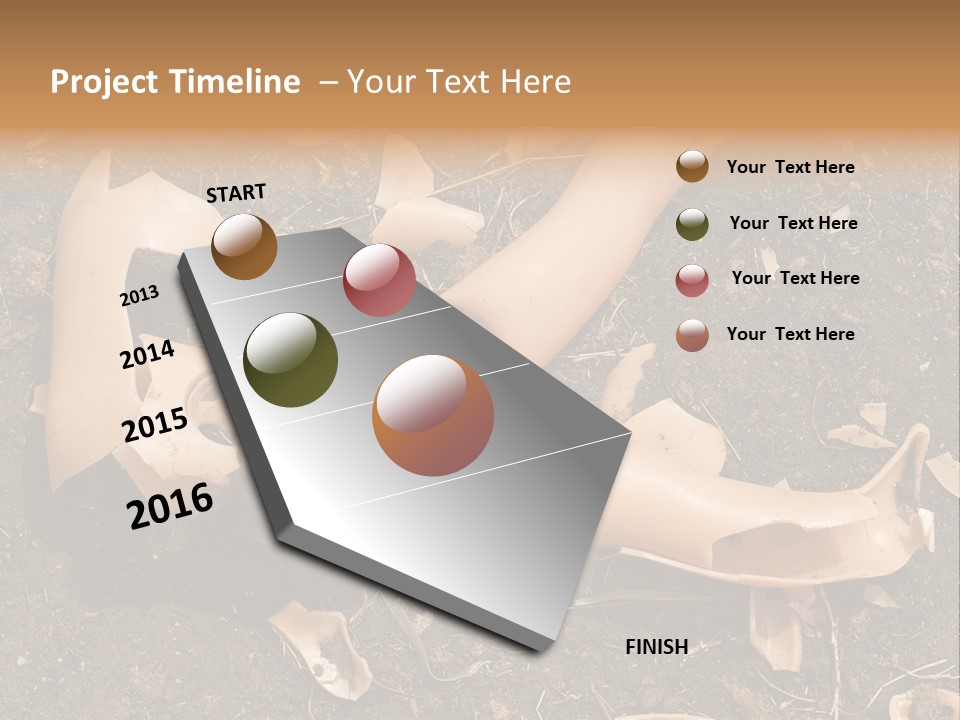 Project Timeline – Your Text Here

START

2013

2014

2015

2016

FINISH

Your Text Here

Your Text Here

Your Text Here

Your Text Here